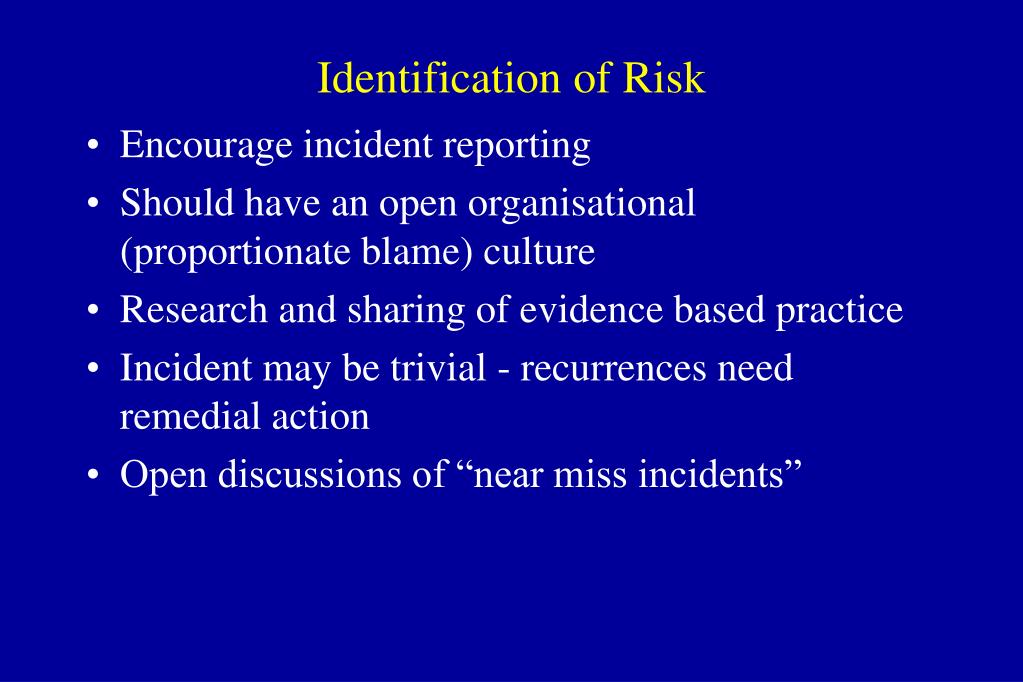 Identification of Risk

• Encourage incident reporting
• Should have an open organisational (proportionate blame) culture
• Research and sharing of evidence based practice
• Incident may be trivial - recurrences need remedial action
• Open discussions of “near miss incidents”